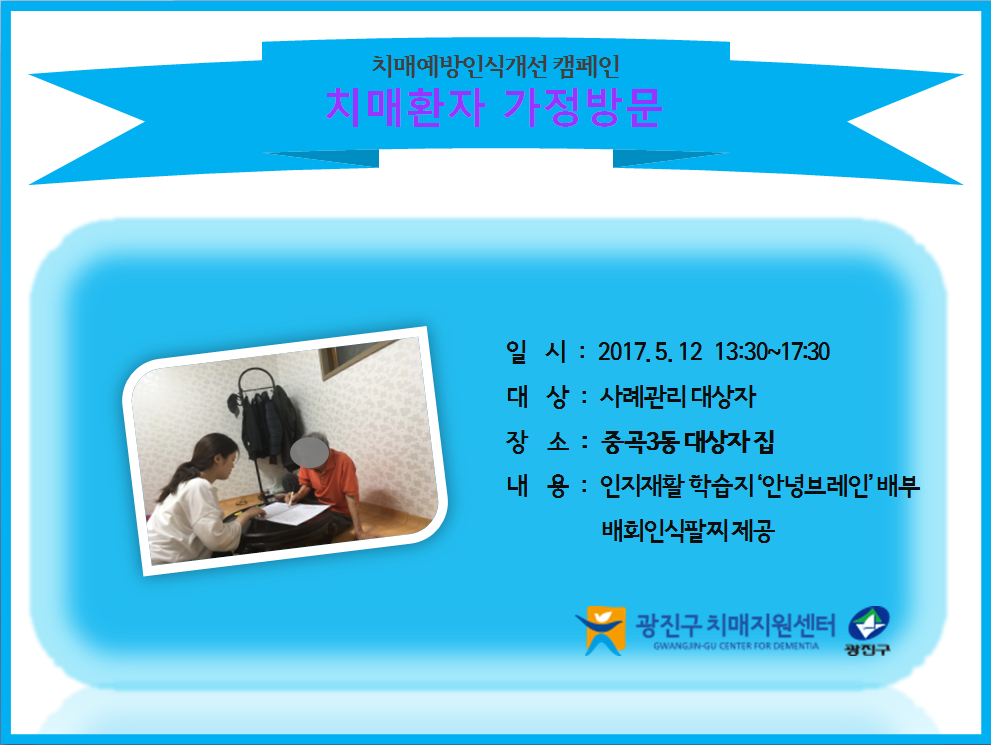 치매예방인식개선 캠페인

치매환자 가정방문

일 시 : 2017. 5. 12 13:30~17:30

대 상 : 사례관리 대상자

장 소 : 중곡3동 대상자 집

내 용 : 인지재활 학습지 '안녕브레인' 배부 배회인식팔찌 제공

광진구 치매지원센터
GWANGJIN-GU CENTER FOR DEMENTIA

광진구